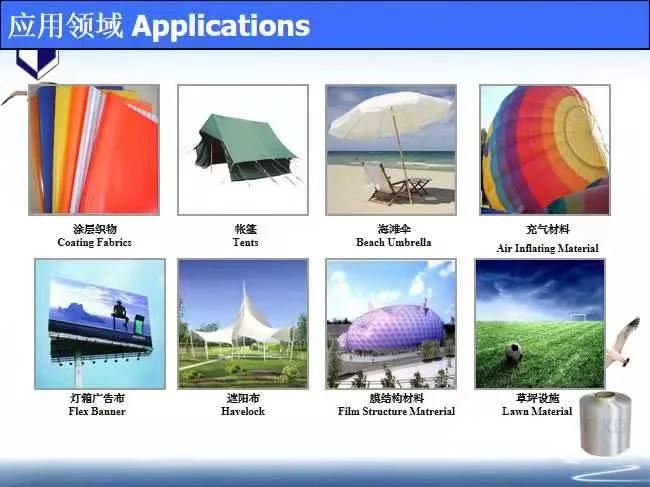 应用领域 Applications

涂层织物
Coating Fabrics

帐篷
Tents

海滩伞
Beach Umbrella

充气材料
Air Inflating Material

灯箱广告布
Flex Banner

遮阳布
Havelock

膜结构材料
Film Structure Matrerial

草坪设施
Lawn Material